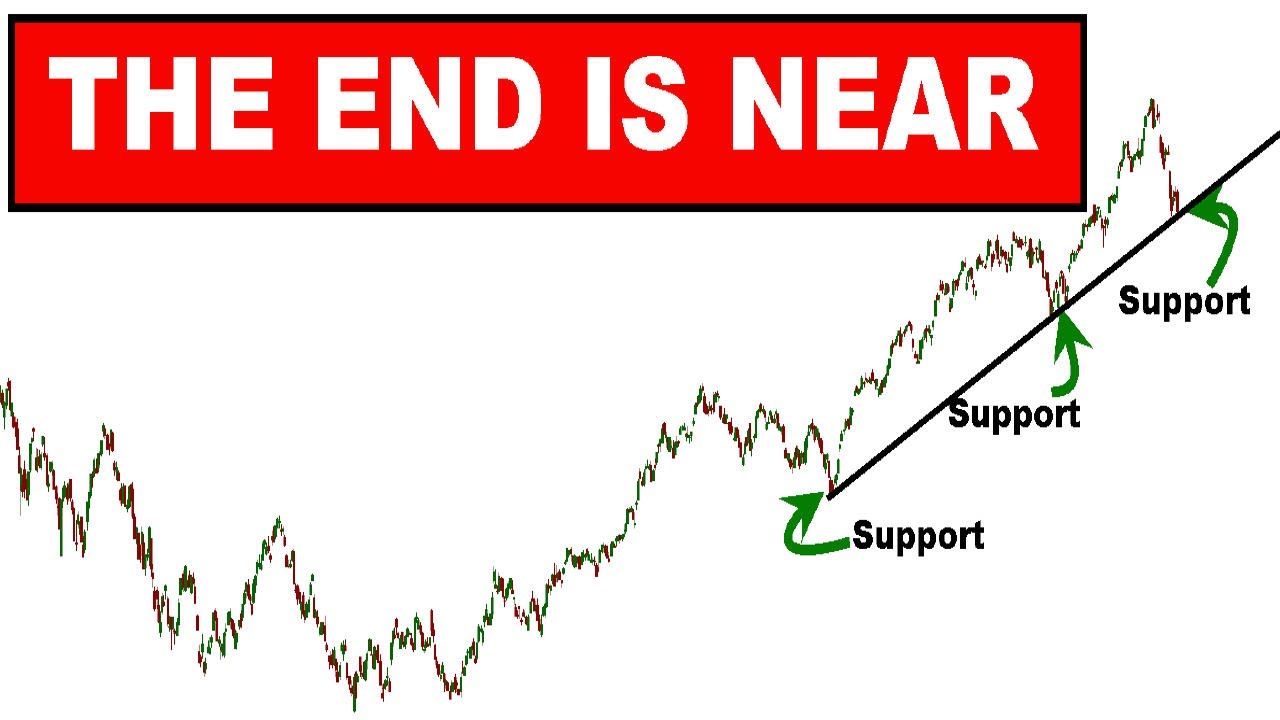 THE END IS NEAR

Support

Support

Support